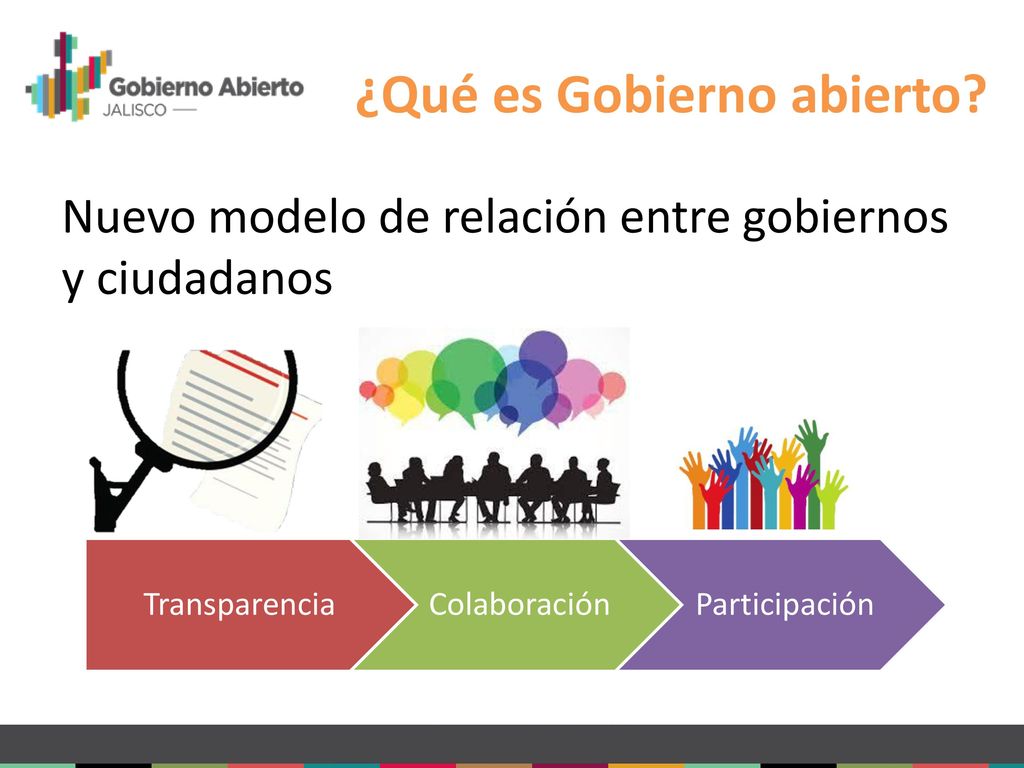 Gobierno Abierto
JALISCO

¿Qué es Gobierno abierto?

Nuevo modelo de relación entre gobiernos y ciudadanos

Transparencia
Colaboración
Participación